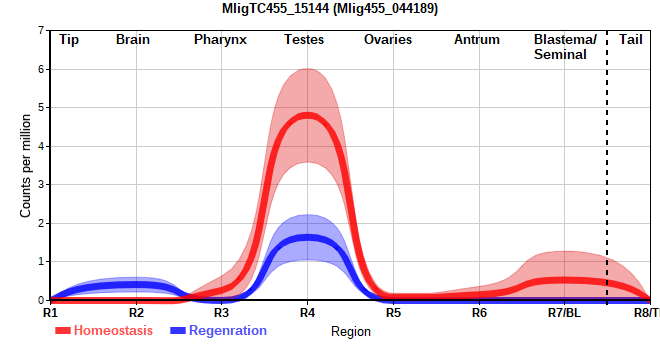 MligTC455_15144 (Mlig455_044189)

Tip Brain Pharynx Testes Ovaries Antrum Blastema/ Seminal Tail

Counts per million

7
6
5
4
3
2
1
0

R1 R2 R3 R4 R5 R6 R7/BL R8/T

Homeostasis Regenration

Region